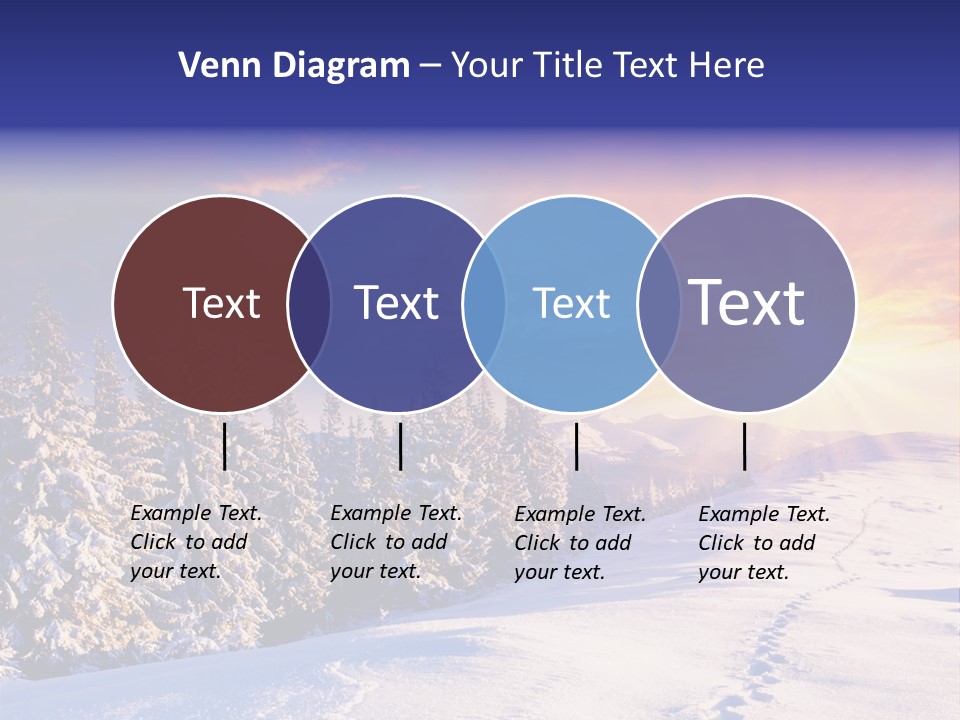 Venn Diagram – Your Title Text Here

Text

Text

Text

Text

Example Text. Click to add your text.

Example Text. Click to add your text.

Example Text. Click to add your text.

Example Text. Click to add your text.